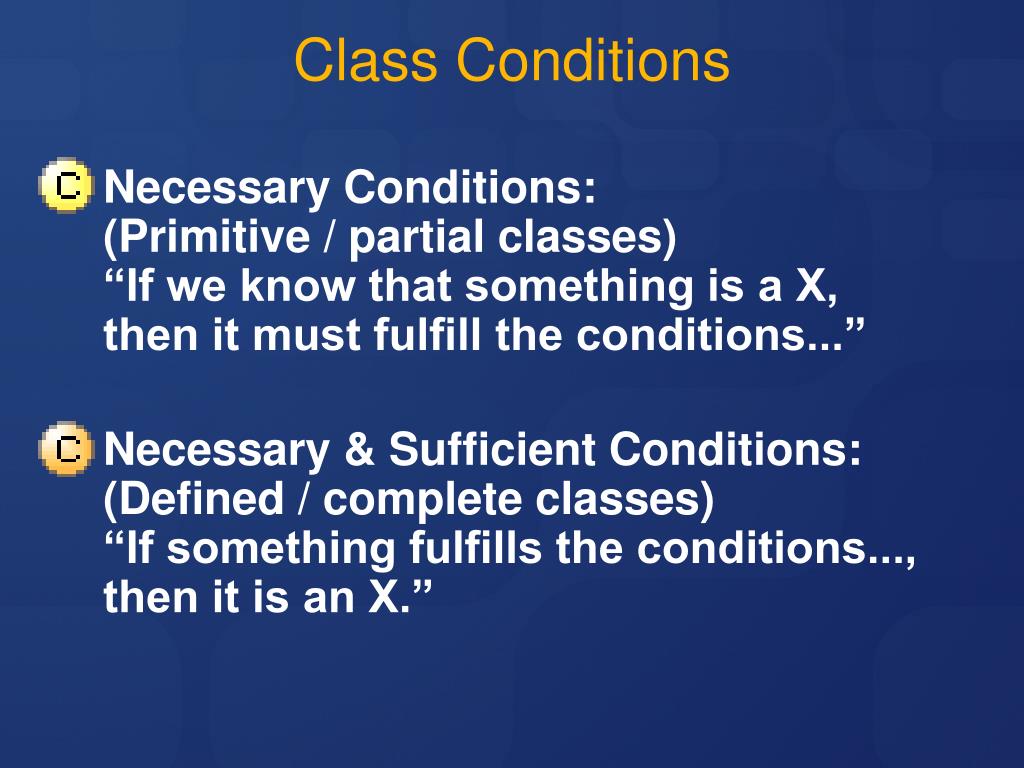 Class Conditions

C Necessary Conditions:
(Primitive / partial classes)
“If we know that something is a X, then it must fulfill the conditions...”

C Necessary & Sufficient Conditions:
(Defined / complete classes)
“If something fulfills the conditions..., then it is an X.”